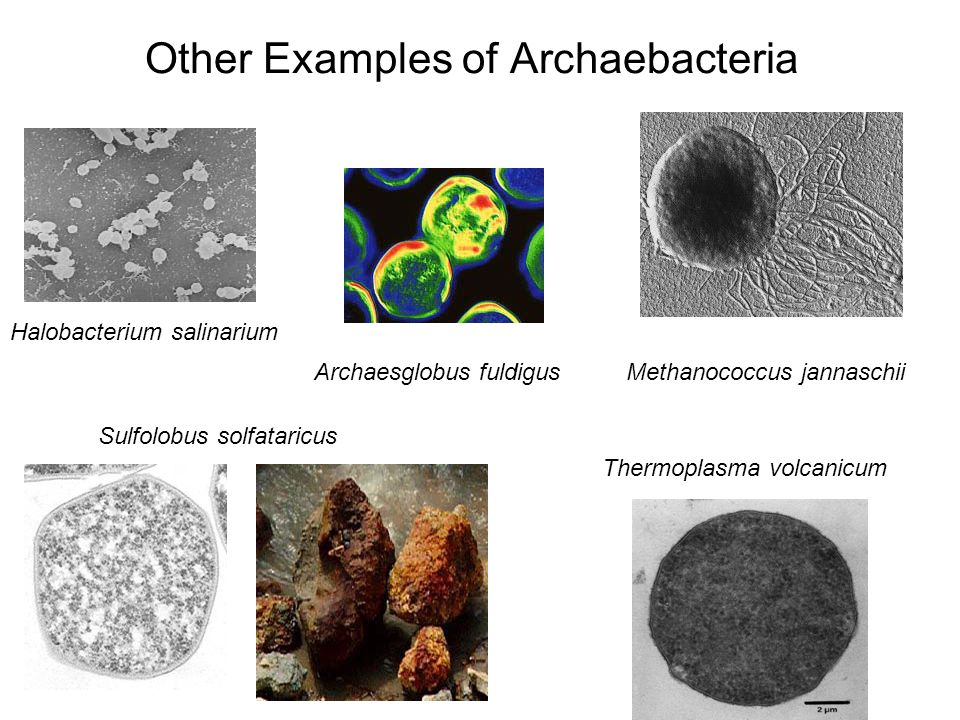 Other Examples of Archaebacteria

Halobacterium salinarium

Archaesglobus fuldigus

Methanococcus jannaschii

Sulfolobus solfataricus

Thermoplasma volcanicum

2 μm